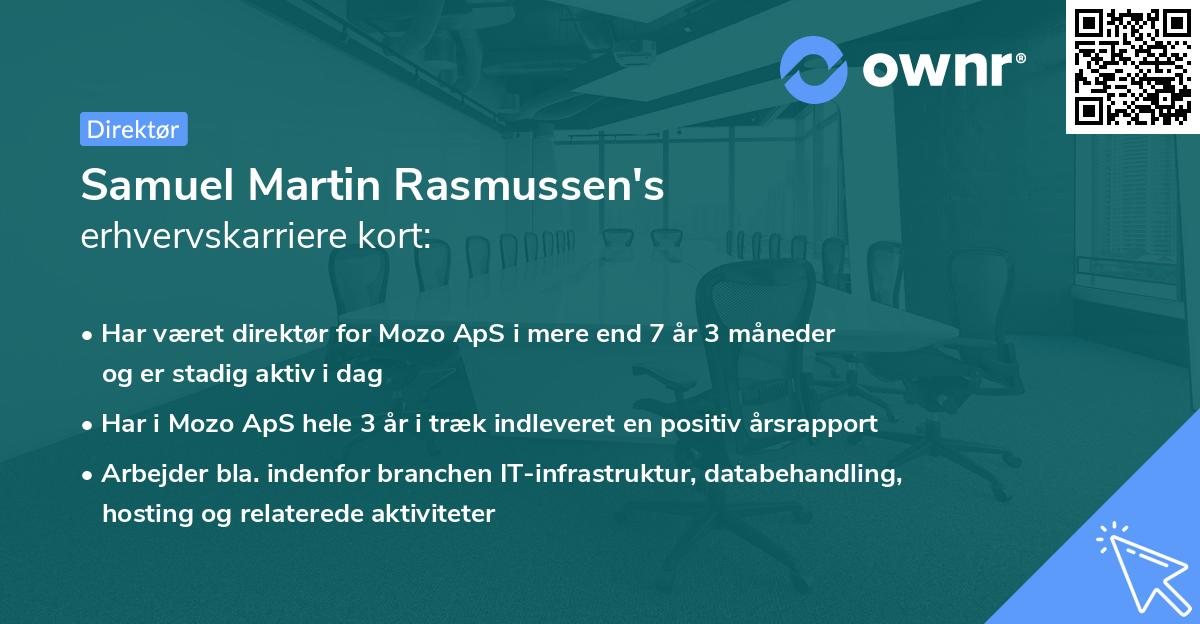 ownr®

Direktør

Samuel Martin Rasmussen's
erhvervskarriere kort:

• Har været direktør for Mozo ApS i mere end 7 år 3 måneder og er stadig aktiv i dag

• Har i Mozo ApS hele 3 år i træk indleveret en positiv årsrapport

• Arbejder bla. indenfor branchen IT-infrastruktur, databehandling, hosting og relaterede aktiviteter